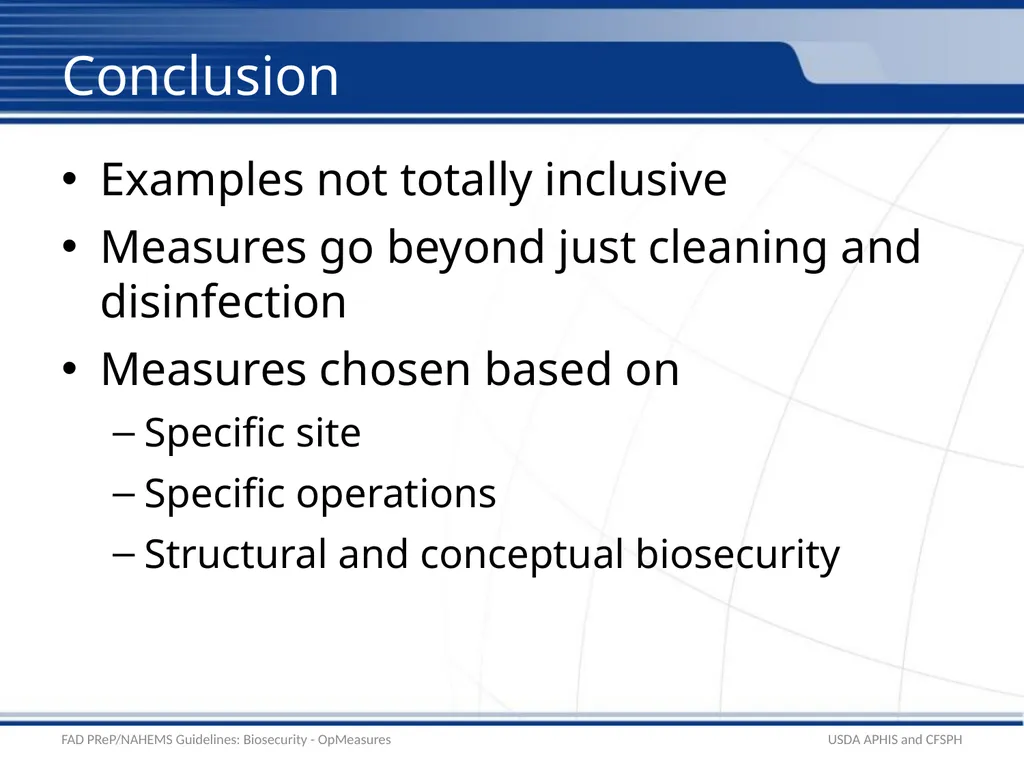 Conclusion

• Examples not totally inclusive
• Measures go beyond just cleaning and disinfection
• Measures chosen based on
– Specific site
– Specific operations
– Structural and conceptual biosecurity

FAD PReP/NAHEMS Guidelines: Biosecurity - OpMeasures

USDA APHIS and CFSPH